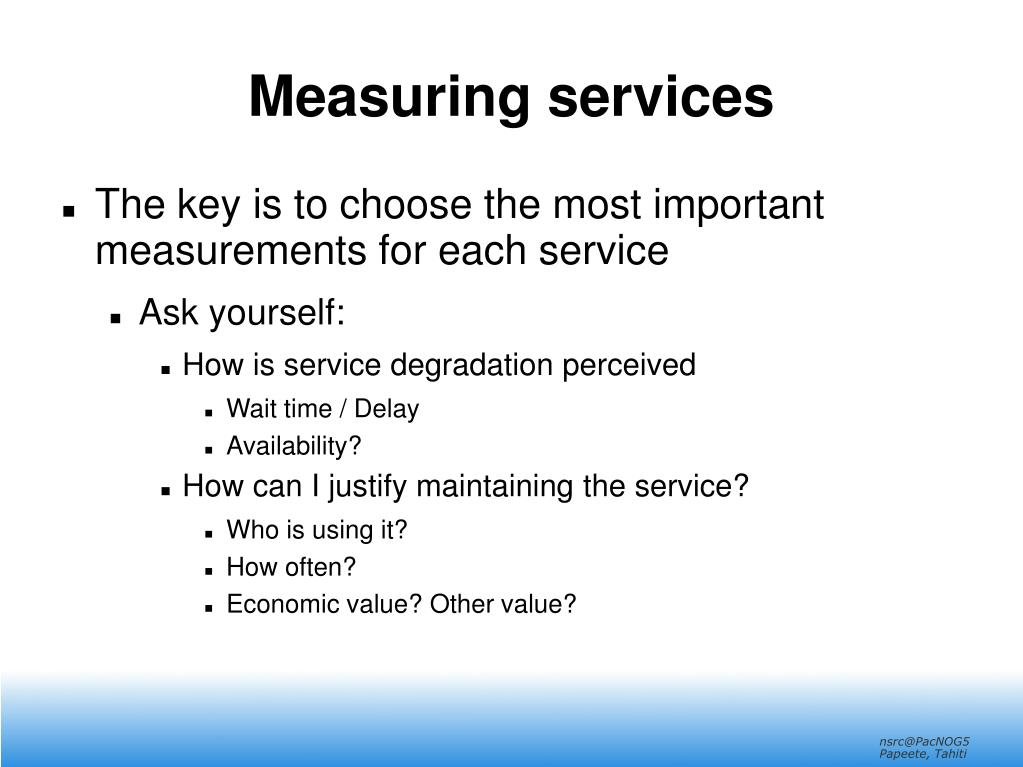 Measuring services

- The key is to choose the most important measurements for each service
  - Ask yourself:
    - How is service degradation perceived
      - Wait time / Delay
      - Availability?
    - How can I justify maintaining the service?
      - Who is using it?
      - How often?
      - Economic value? Other value?

nsrc@PacNOG5
Papeete, Tahiti